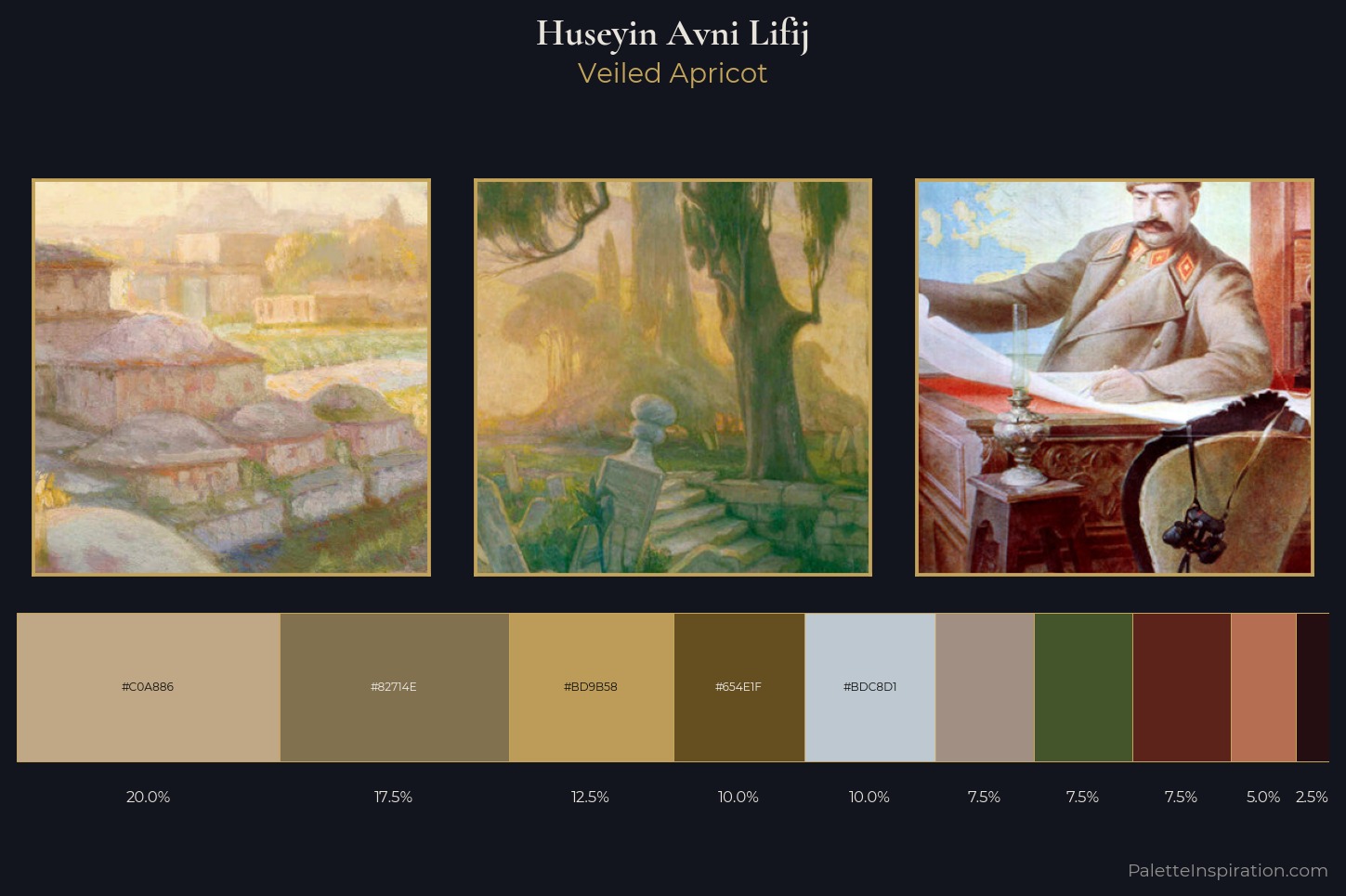 Huseyin Avni Lifij
Veiled Apricot

#C0A886
#82714E
#BD9B58
#654E1F
#BDC8D1

20.0%
17.5%
12.5%
10.0%
10.0%
7.5%
7.5%
7.5%
5.0%
2.5%

PaletteInspiration.com